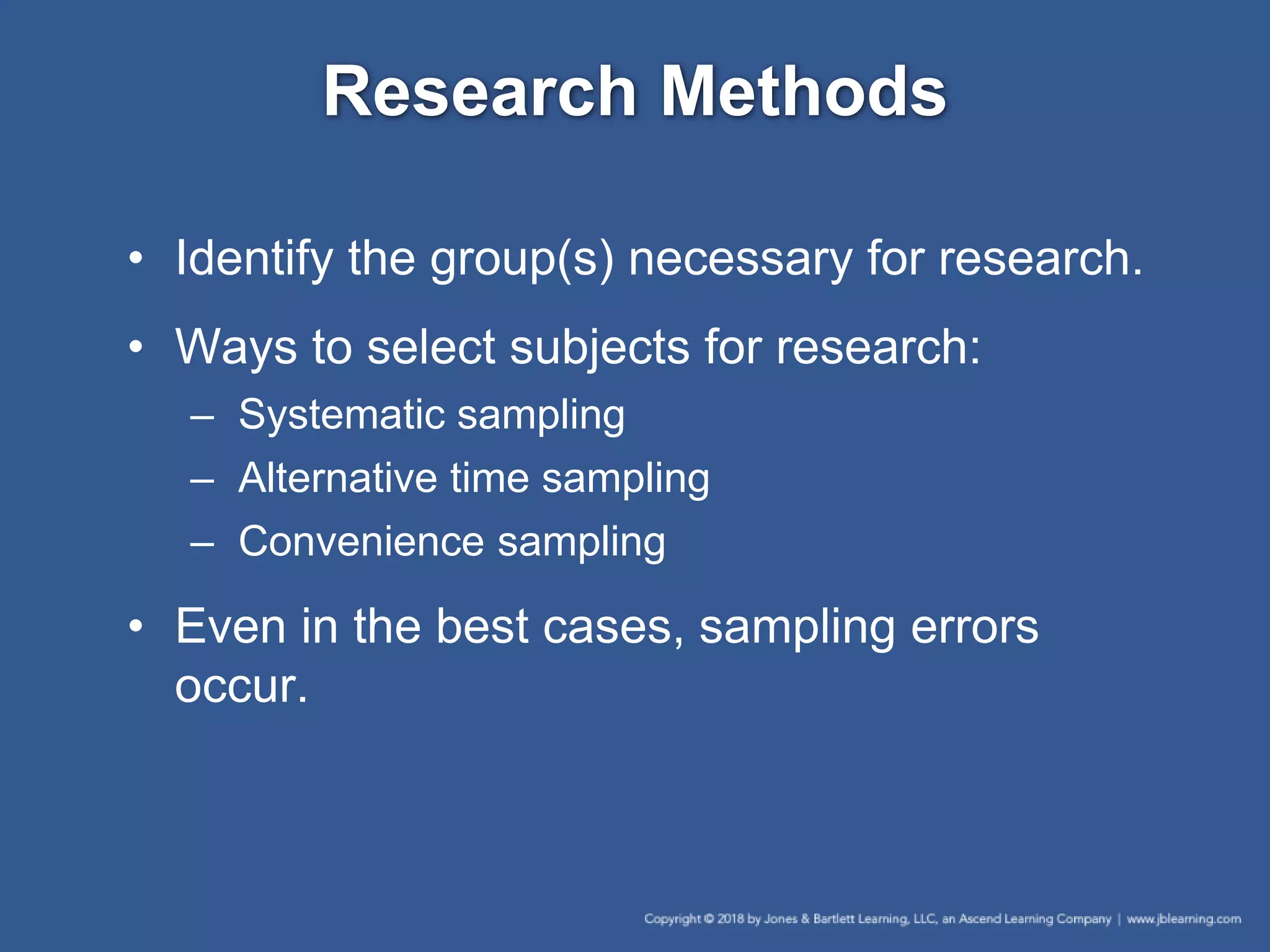 Research Methods

• Identify the group(s) necessary for research.

• Ways to select subjects for research:
– Systematic sampling
– Alternative time sampling
– Convenience sampling

• Even in the best cases, sampling errors occur.

Copyright © 2018 by Jones & Bartlett Learning, LLC, an Ascend Learning Company | www.jblearning.com